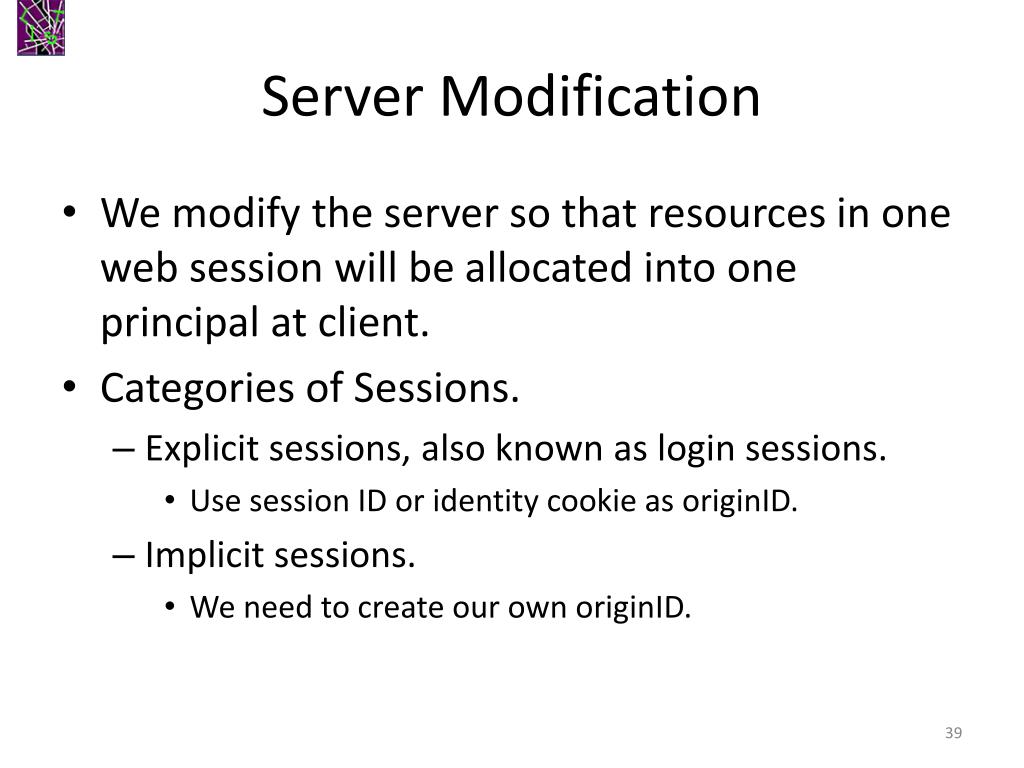 Server Modification

• We modify the server so that resources in one web session will be allocated into one principal at client.
• Categories of Sessions.
– Explicit sessions, also known as login sessions.
• Use session ID or identity cookie as originID.
– Implicit sessions.
• We need to create our own originID.

39